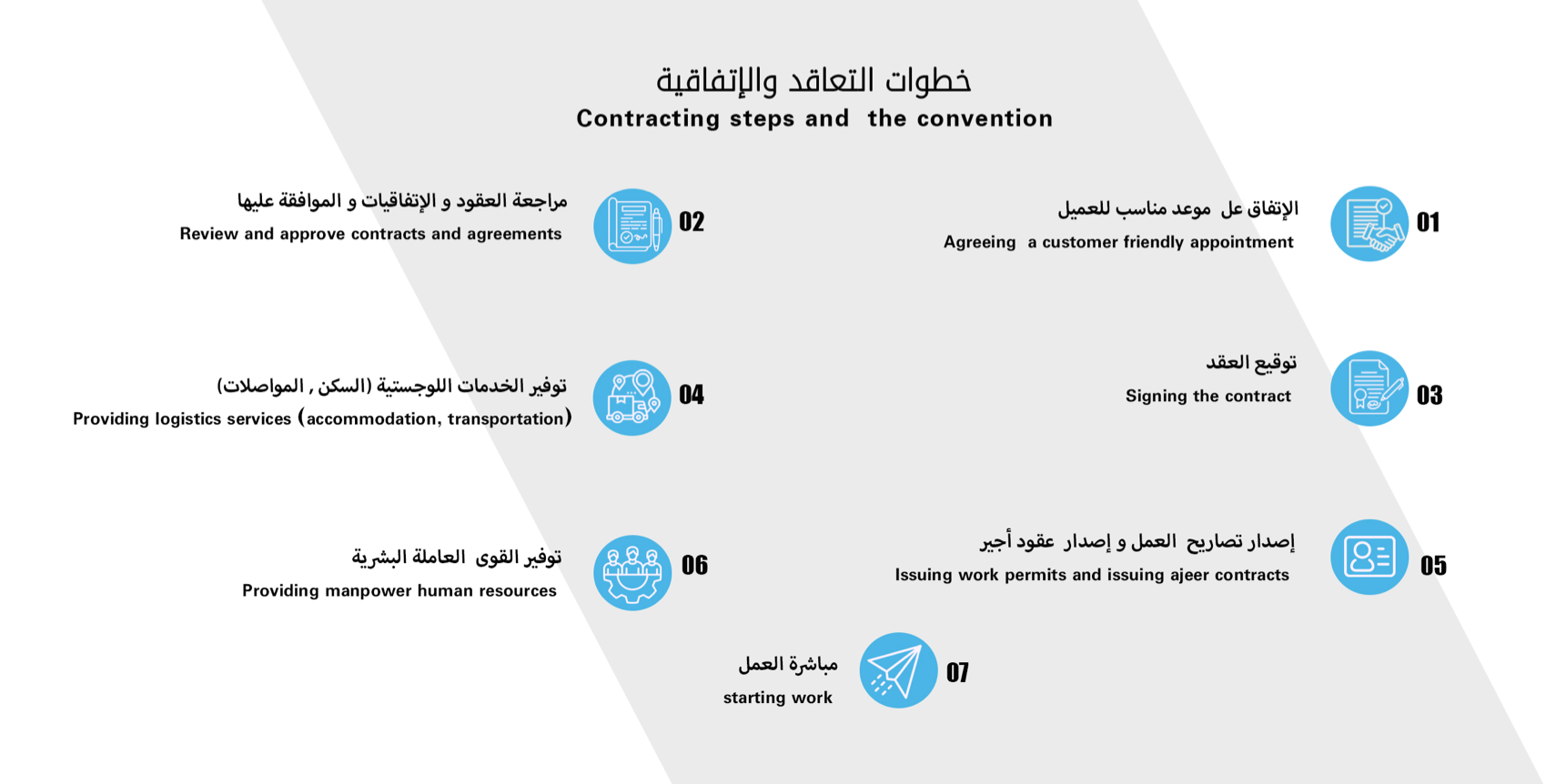 خطوات التعاقد والإتفاقية
Contracting steps and the convention

01
الإتفاق عل موعد مناسب للعميل
Agreeing a customer friendly appointment

02
مراجعة العقود و الإتفاقيات و الموافقة عليها
Review and approve contracts and agreements

03
توقيع العقد
Signing the contract

04
توفير الخدمات اللوجستية (السكن , المواصلات)
Providing logistics services (accommodation, transportation)

05
إصدار تصاريح العمل و إصدار عقود أجير
Issuing work permits and issuing ajeer contracts

06
توفير القوى العاملة البشرية
Providing manpower human resources

07
مباشرة العمل
starting work